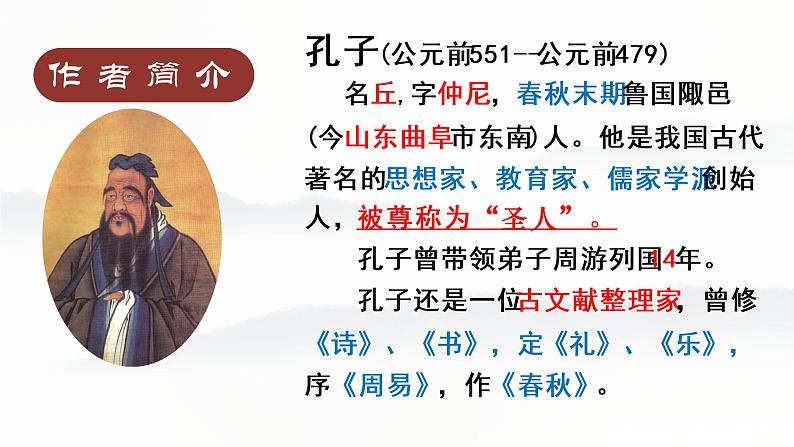 作者简介

孔子(公元前551--公元前479)

名丘，字仲尼，春秋末期鲁国陬邑(今山东曲阜市东南)人。他是我国古代著名的思想家、教育家、儒家学派创始人，被尊称为“圣人”。

孔子曾带领弟子周游列国14年。

孔子还是一位古文献整理家，曾修《诗》、《书》，定《礼》、《乐》，序《周易》，作《春秋》。